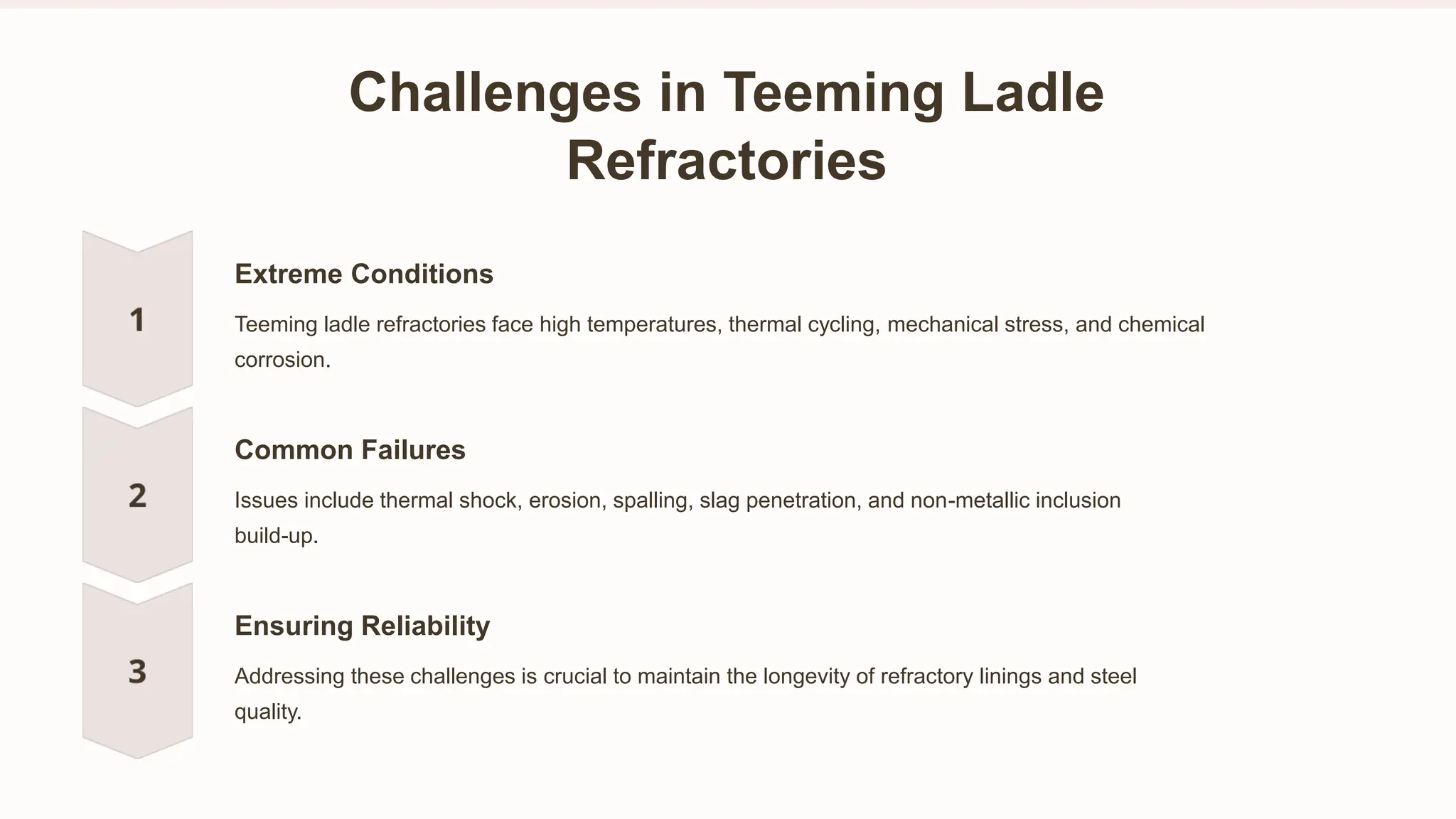 Challenges in Teeming Ladle Refractories

1

Extreme Conditions

Teeming ladle refractories face high temperatures, thermal cycling, mechanical stress, and chemical corrosion.

2

Common Failures

Issues include thermal shock, erosion, spalling, slag penetration, and non-metallic inclusion build-up.

3

Ensuring Reliability

Addressing these challenges is crucial to maintain the longevity of refractory linings and steel quality.